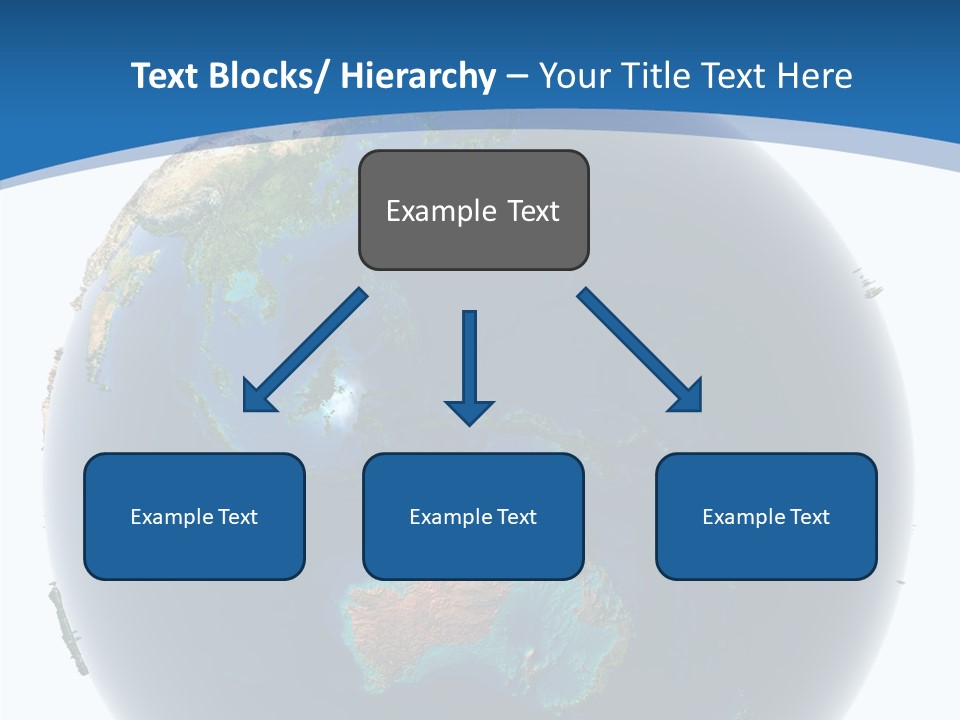 Text Blocks/ Hierarchy – Your Title Text Here

Example Text

Example Text

Example Text

Example Text